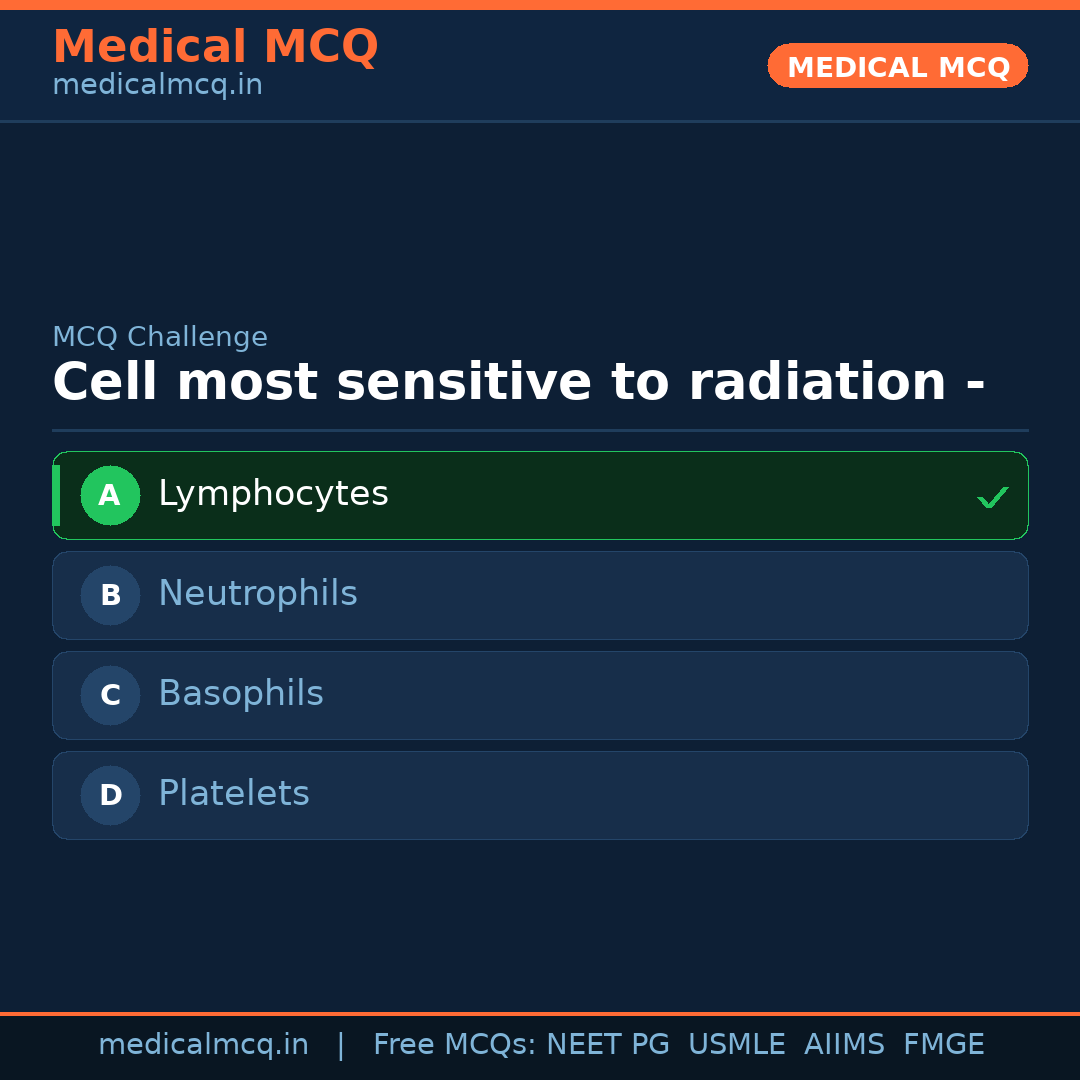 Medical MCQ
medicalmcq.in

MEDICAL MCQ

MCQ Challenge

Cell most sensitive to radiation -

A Lymphocytes ✓

B Neutrophils

C Basophils

D Platelets

medicalmcq.in | Free MCQs: NEET PG USMLE AIIMS FMGE